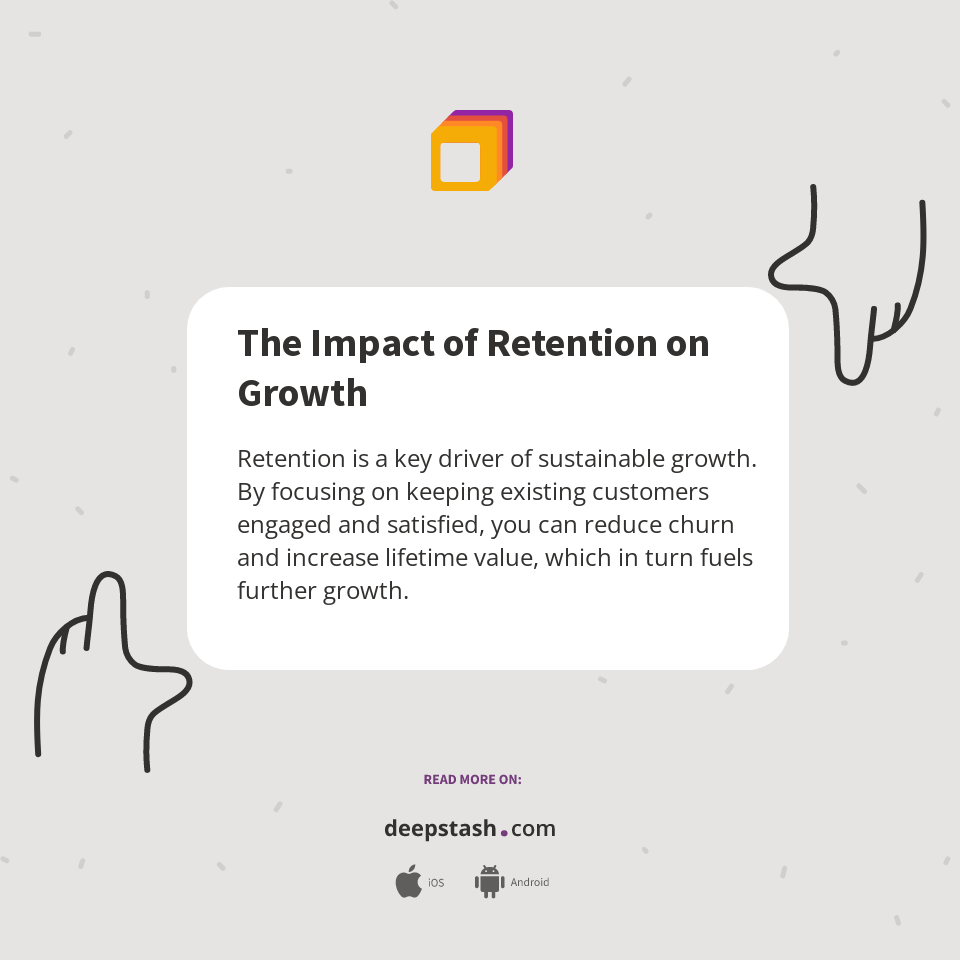 The Impact of Retention on Growth

Retention is a key driver of sustainable growth. By focusing on keeping existing customers engaged and satisfied, you can reduce churn and increase lifetime value, which in turn fuels further growth.

READ MORE ON:

deepstash.com

iOS Android